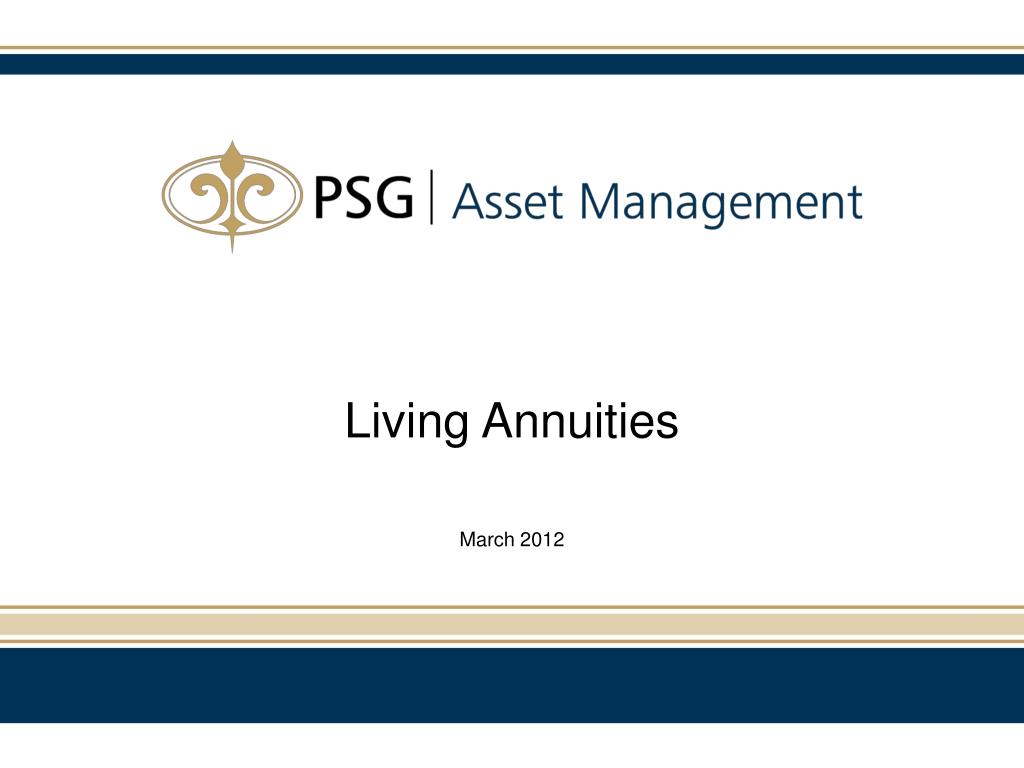 PSG | Asset Management

Living Annuities

March 2012